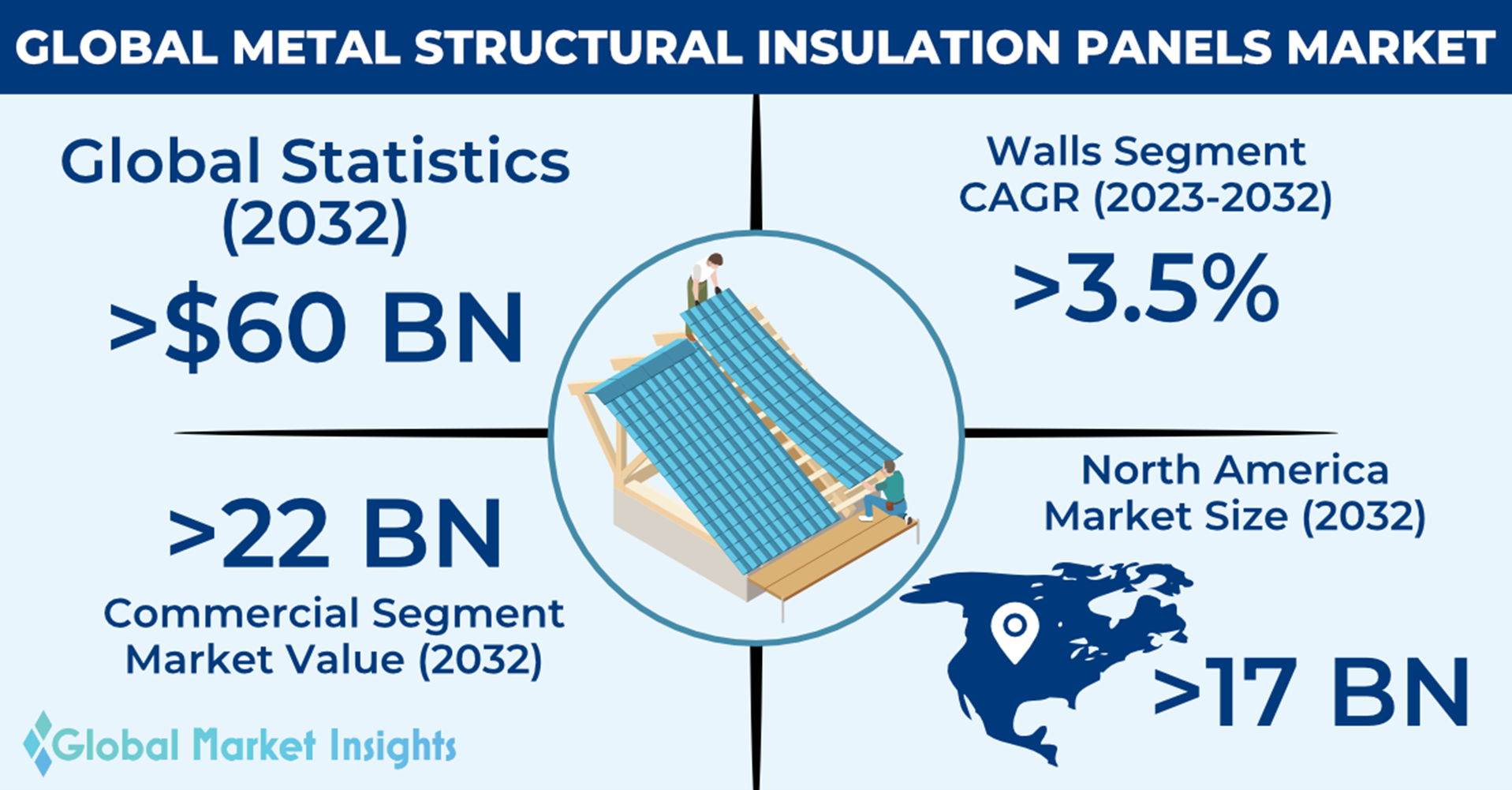 GLOBAL METAL STRUCTURAL INSULATION PANELS MARKET

Global Statistics (2032)

>$60 BN

Walls Segment CAGR (2023-2032)

>3.5%

>22 BN

Commercial Segment Market Value (2032)

North America Market Size (2032)

>17 BN

Global Market Insights